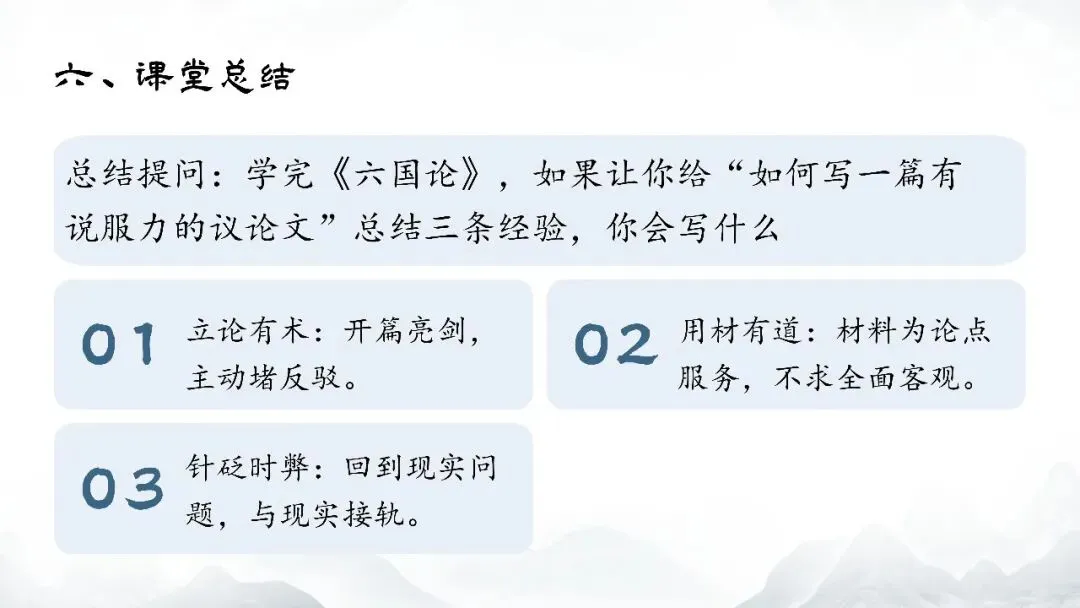 六、课堂总结

总结提问：学完《六国论》，如果让你给“如何写一篇有说服力的议论文”总结三条经验，你会写什么

01 立论有术：开篇亮剑，主动堵反驳。

02 用材有道：材料为论点服务，不求全面客观。

03 针砭时弊：回到现实问题，与现实接轨。